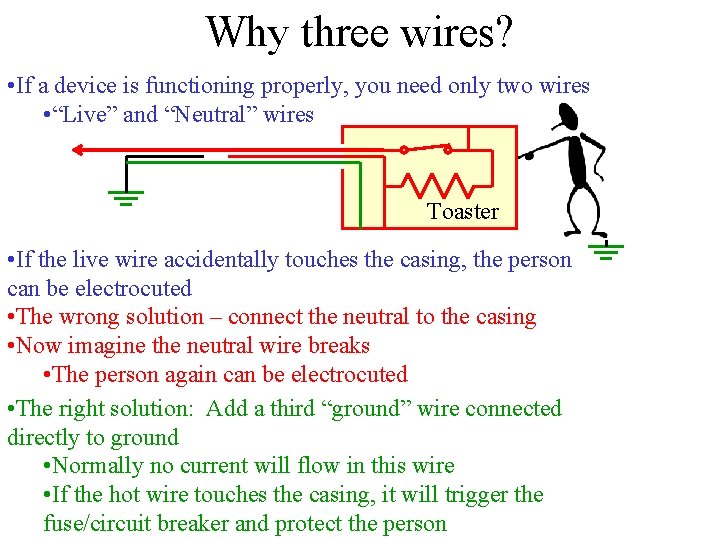 Why three wires?

•If a device is functioning properly, you need only two wires

•“Live” and “Neutral” wires

Toaster

•If the live wire accidentally touches the casing, the person can be electrocuted

•The wrong solution – connect the neutral to the casing

•Now imagine the neutral wire breaks

•The person again can be electrocuted

•The right solution: Add a third “ground” wire connected directly to ground

•Normally no current will flow in this wire

•If the hot wire touches the casing, it will trigger the fuse/circuit breaker and protect the person